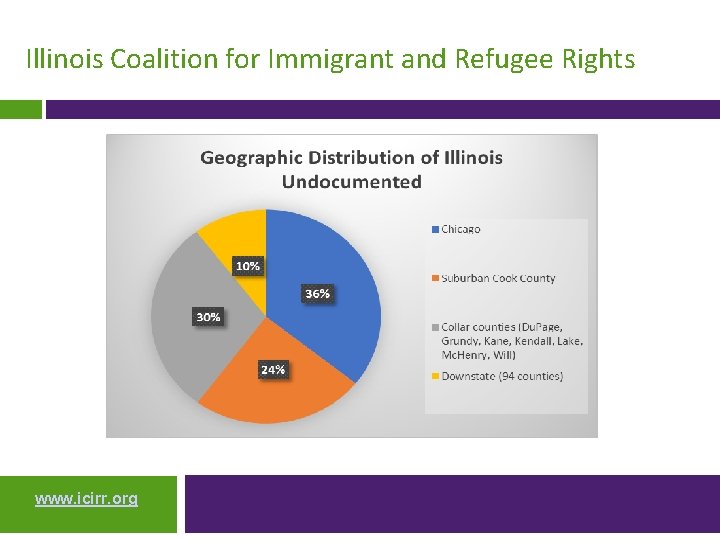 Illinois Coalition for Immigrant and Refugee Rights

Geographic Distribution of Illinois Undocumented

10%

36%

30%

24%

Chicago

Suburban Cook County

Collar counties (DuPage, Grundy, Kane, Kendall, Lake, McHenry, Will)

Downstate (94 counties)

www.icirr.org